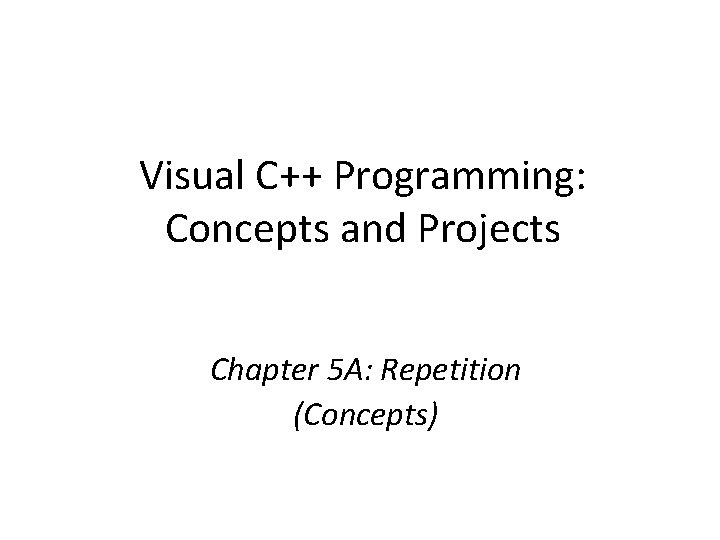 Visual C++ Programming: Concepts and Projects

Chapter 5A: Repetition (Concepts)